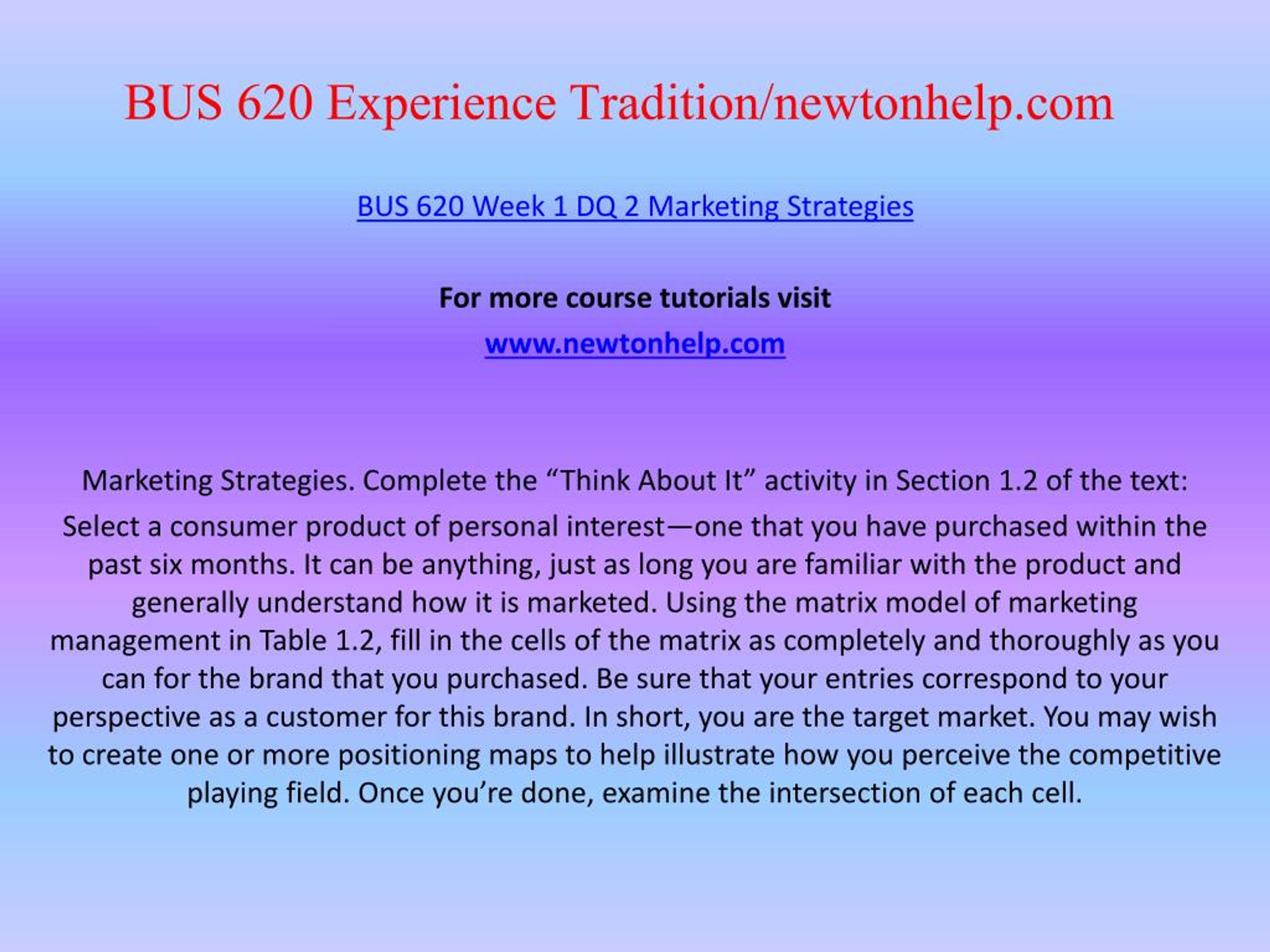 BUS 620 Experience Tradition/newtonhelp.com

BUS 620 Week 1 DQ 2 Marketing Strategies

For more course tutorials visit

www.newtonhelp.com

Marketing Strategies. Complete the “Think About It” activity in Section 1.2 of the text:

Select a consumer product of personal interest—one that you have purchased within the past six months. It can be anything, just as long you are familiar with the product and generally understand how it is marketed. Using the matrix model of marketing management in Table 1.2, fill in the cells of the matrix as completely and thoroughly as you can for the brand that you purchased. Be sure that your entries correspond to your perspective as a customer for this brand. In short, you are the target market. You may wish to create one or more positioning maps to help illustrate how you perceive the competitive playing field. Once you’re done, examine the intersection of each cell.